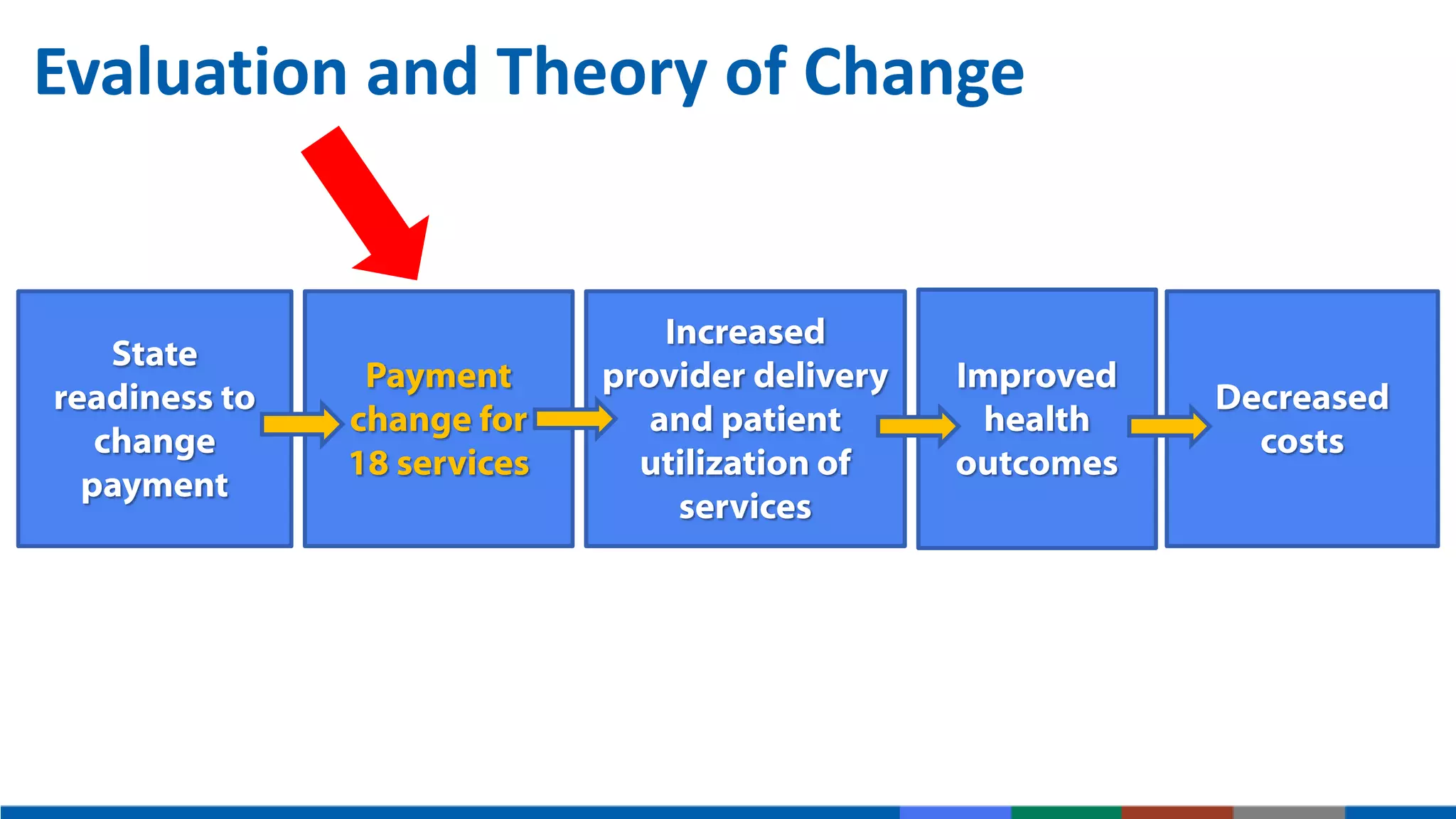 Evaluation and Theory of Change

State readiness to change payment

Payment change for 18 services

Increased provider delivery and patient utilization of services

Improved health outcomes

Decreased costs